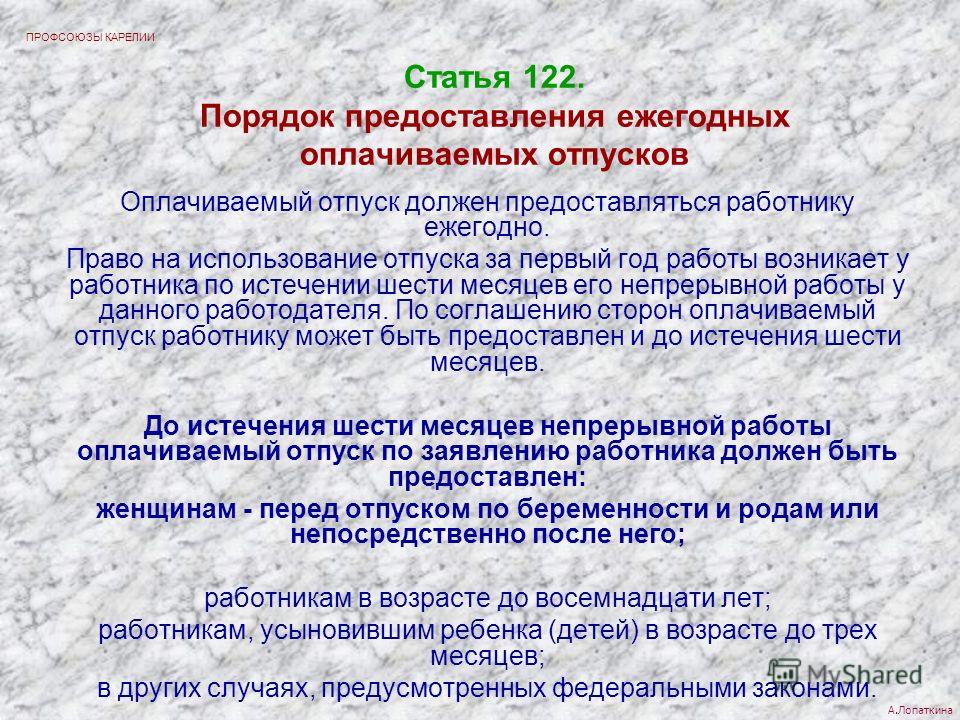 ПРОФСОЮЗЫ КАРЕЛИИ

Статья 122.
Порядок предоставления ежегодных оплачиваемых отпусков

Оплачиваемый отпуск должен предоставляться работнику ежегодно.

Право на использование отпуска за первый год работы возникает у работника по истечении шести месяцев его непрерывной работы у данного работодателя. По соглашению сторон оплачиваемый отпуск работнику может быть предоставлен и до истечения шести месяцев.

До истечения шести месяцев непрерывной работы оплачиваемый отпуск по заявлению работника должен быть предоставлен:

женщинам - перед отпуском по беременности и родам или непосредственно после него;

работникам в возрасте до восемнадцати лет;

работникам, усыновившим ребенка (детей) в возрасте до трех месяцев;

в других случаях, предусмотренных федеральными законами.

MyShared

А.Лопаткина